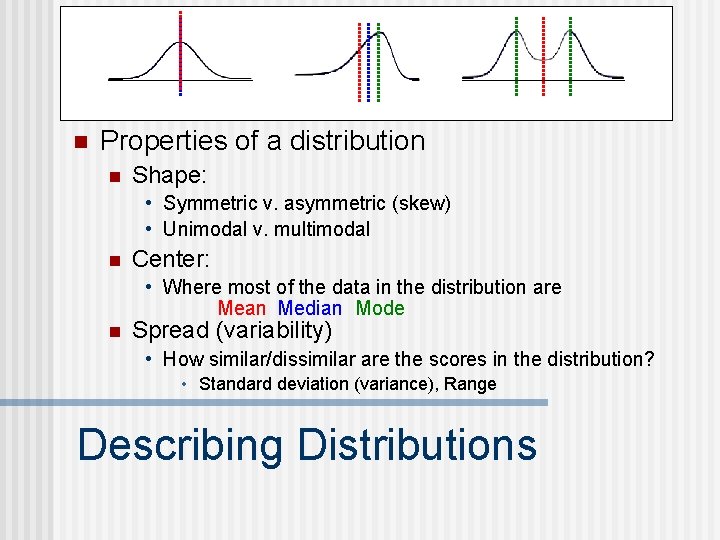 Properties of a distribution

Shape:

• Symmetric v. asymmetric (skew)
• Unimodal v. multimodal

Center:

• Where most of the data in the distribution are
Mean Median Mode

Spread (variability)

• How similar/dissimilar are the scores in the distribution?
• Standard deviation (variance), Range

Describing Distributions